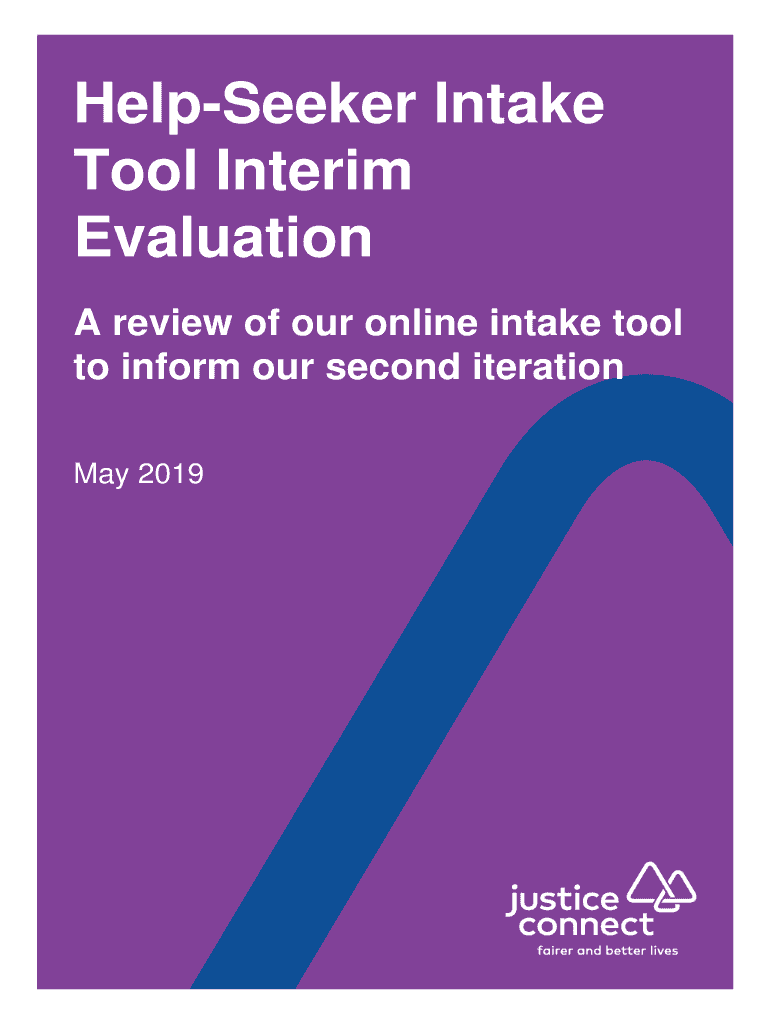 Help-Seeker Intake Tool Interim Evaluation

A review of our online intake tool to inform our second iteration

May 2019

justice connect
fairer and better lives